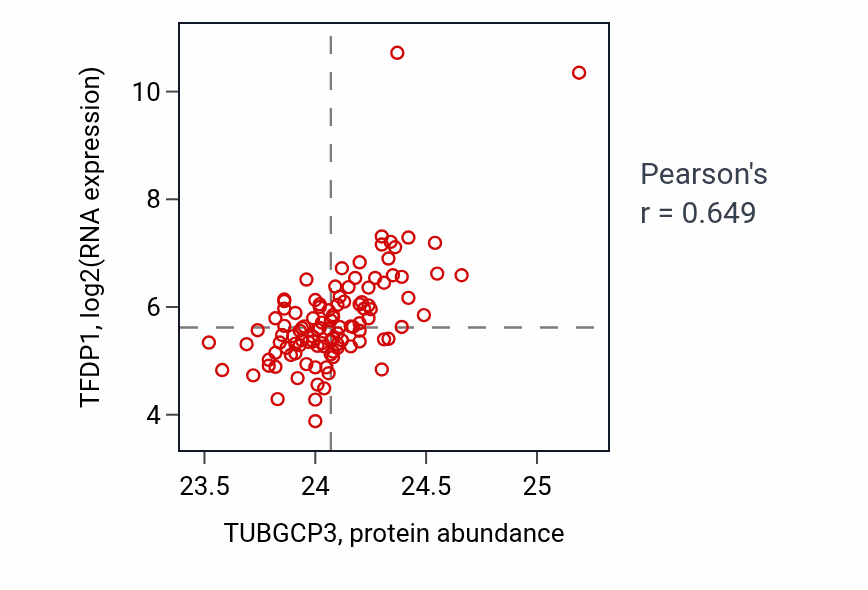 TFDP1, log2(RNA expression)

10
8
6
4

23.5
24
24.5
25

TUBGCP3, protein abundance

Pearson's
r = 0.649